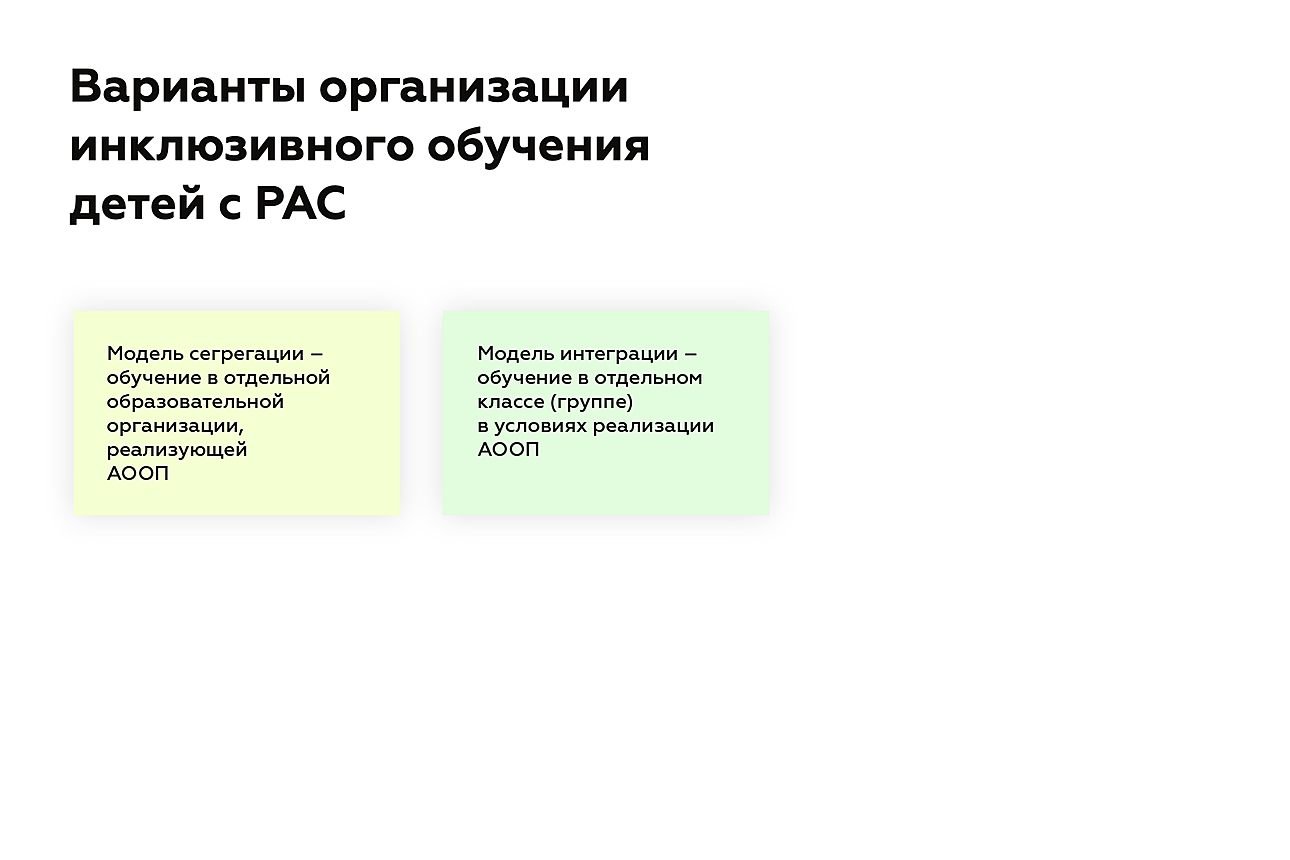 Варианты организации инклюзивного обучения детей с РАС

Модель сегрегации – обучение в отдельной образовательной организации, реализующей АООП

Модель интеграции – обучение в отдельном классе (группе) в условиях реализации АООП